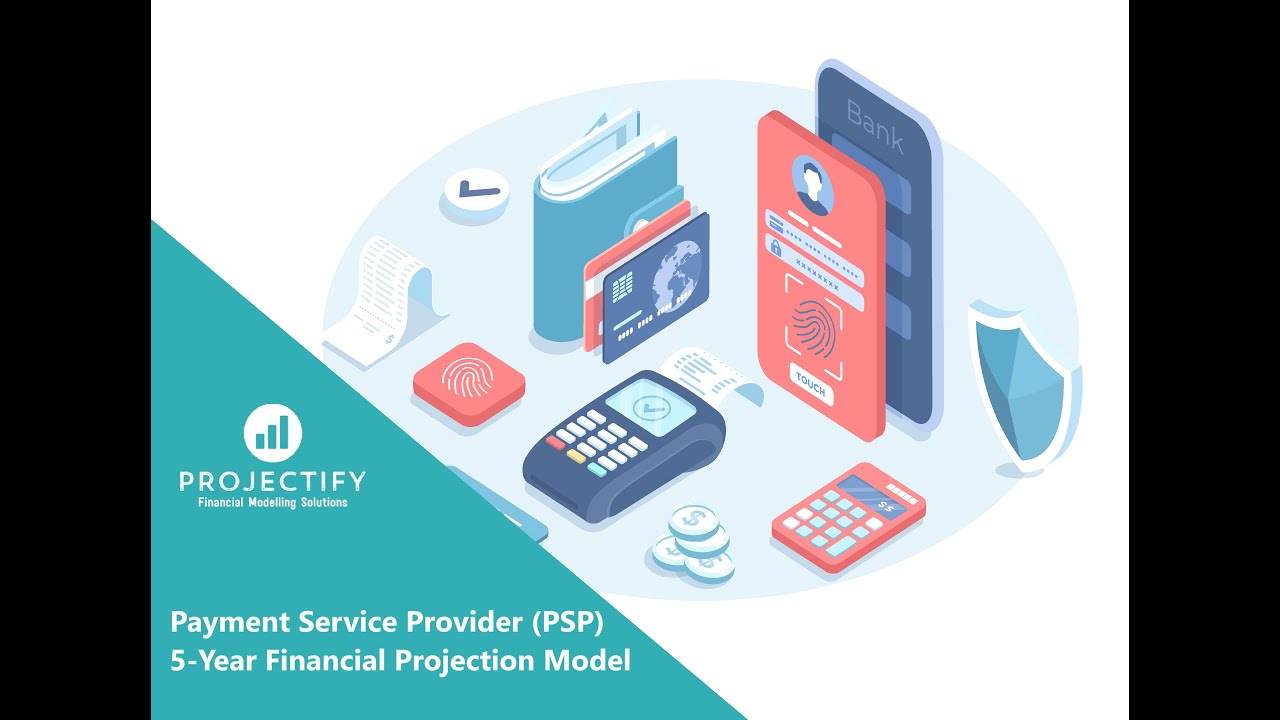 Bank

TOUCH

$$

PROJECTIFY
Financial Modelling Solutions

Payment Service Provider (PSP)
5-Year Financial Projection Model